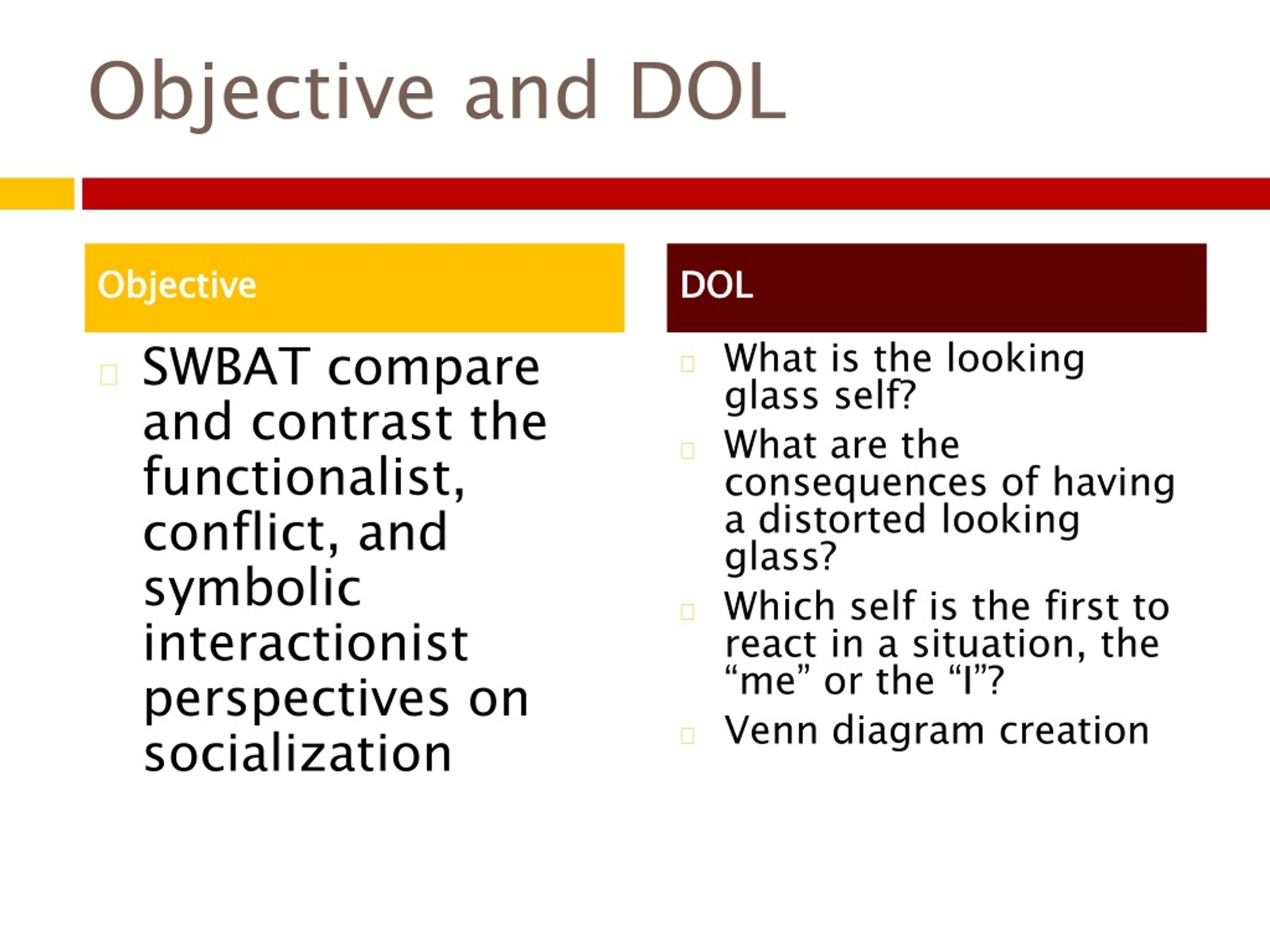 Objective and DOL

Objective

SWBAT compare and contrast the functionalist, conflict, and symbolic interactionist perspectives on socialization

DOL

What is the looking glass self?

What are the consequences of having a distorted looking glass?

Which self is the first to react in a situation, the “me” or the “I”?

Venn diagram creation